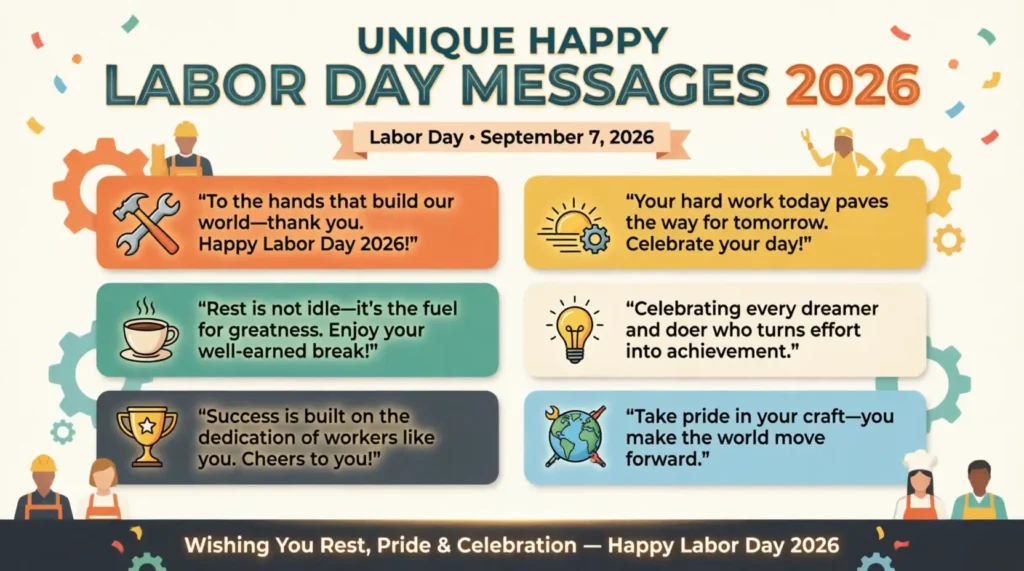 UNIQUE HAPPY
LABOR DAY MESSAGES 2026

Labor Day • September 7, 2026

"To the hands that build our world—thank you. Happy Labor Day 2026!"

"Rest is not idle—it's the fuel for greatness. Enjoy your well-earned break!"

"Success is built on the dedication of workers like you. Cheers to you!"

"Your hard work today paves the way for tomorrow. Celebrate your day!"

"Celebrating every dreamer and doer who turns effort into achievement."

"Take pride in your craft—you make the world move forward."

Wishing You Rest, Pride & Celebration — Happy Labor Day 2026